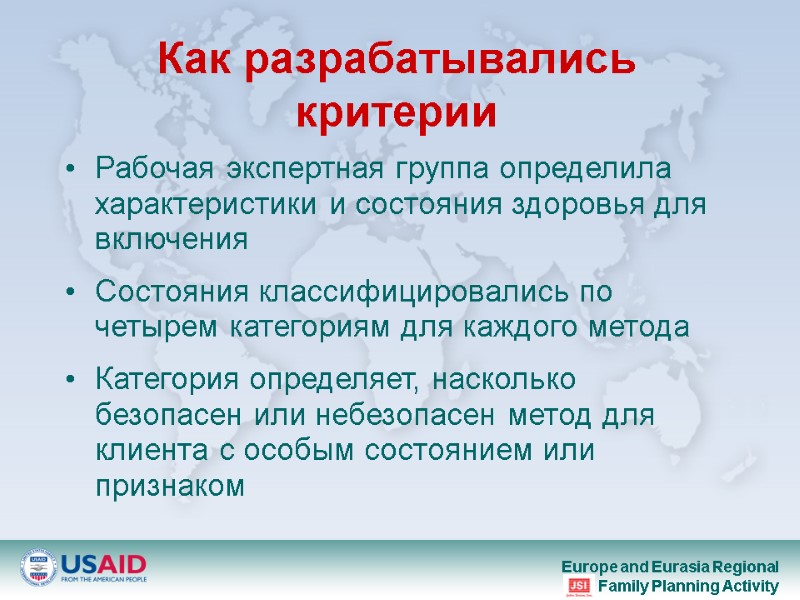 Как разрабатывались критерии

• Рабочая экспертная группа определила характеристики и состояния здоровья для включения

• Состояния классифицировались по четырем категориям для каждого метода

• Категория определяет, насколько безопасен или небезопасен метод для клиента с особым состоянием или признаком

USAID
FROM THE AMERICAN PEOPLE

Europe and Eurasia Regional
JSI Family Planning Activity